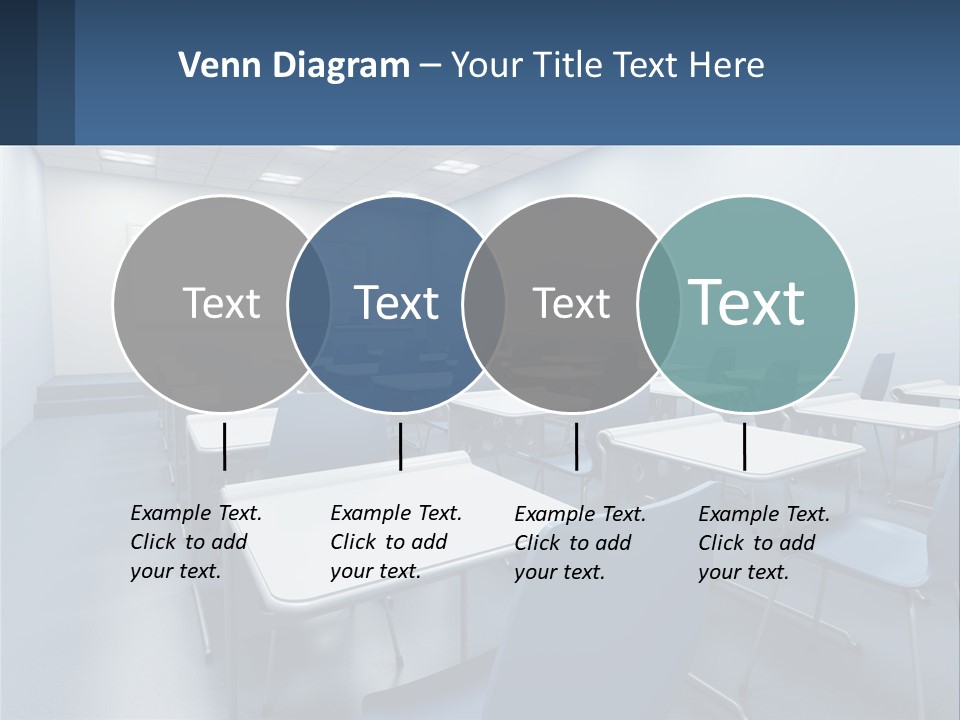 Venn Diagram – Your Title Text Here

Text

Text

Text

Text

Example Text. Click to add your text.

Example Text. Click to add your text.

Example Text. Click to add your text.

Example Text. Click to add your text.